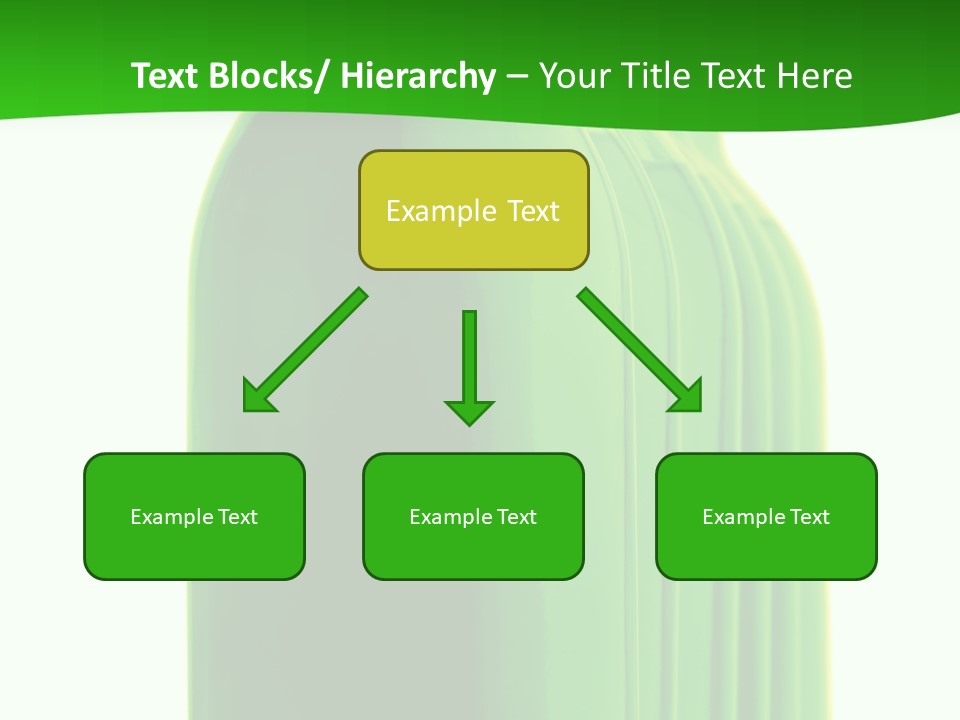 Text Blocks/ Hierarchy – Your Title Text Here

Example Text

Example Text

Example Text

Example Text